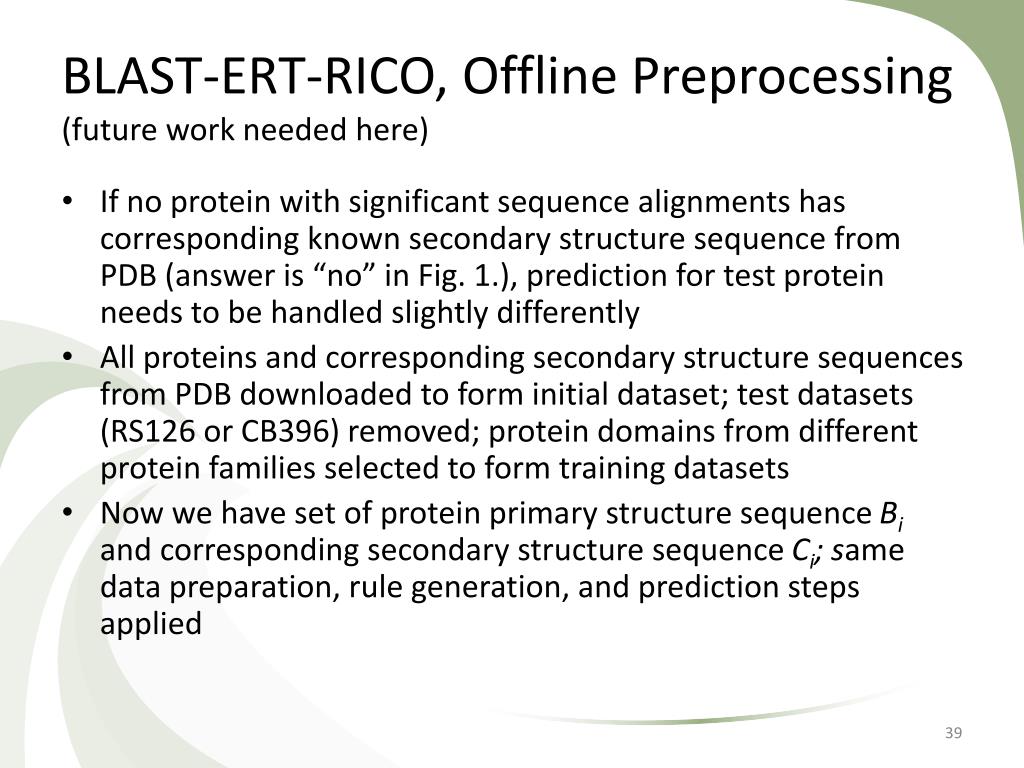 BLAST-ERT-RICO, Offline Preprocessing
(future work needed here)

• If no protein with significant sequence alignments has corresponding known secondary structure sequence from PDB (answer is “no” in Fig. 1.), prediction for test protein needs to be handled slightly differently
• All proteins and corresponding secondary structure sequences from PDB downloaded to form initial dataset; test datasets (RS126 or CB396) removed; protein domains from different protein families selected to form training datasets
• Now we have set of protein primary structure sequence $B_i$ and corresponding secondary structure sequence $C_i$; same data preparation, rule generation, and prediction steps applied

39